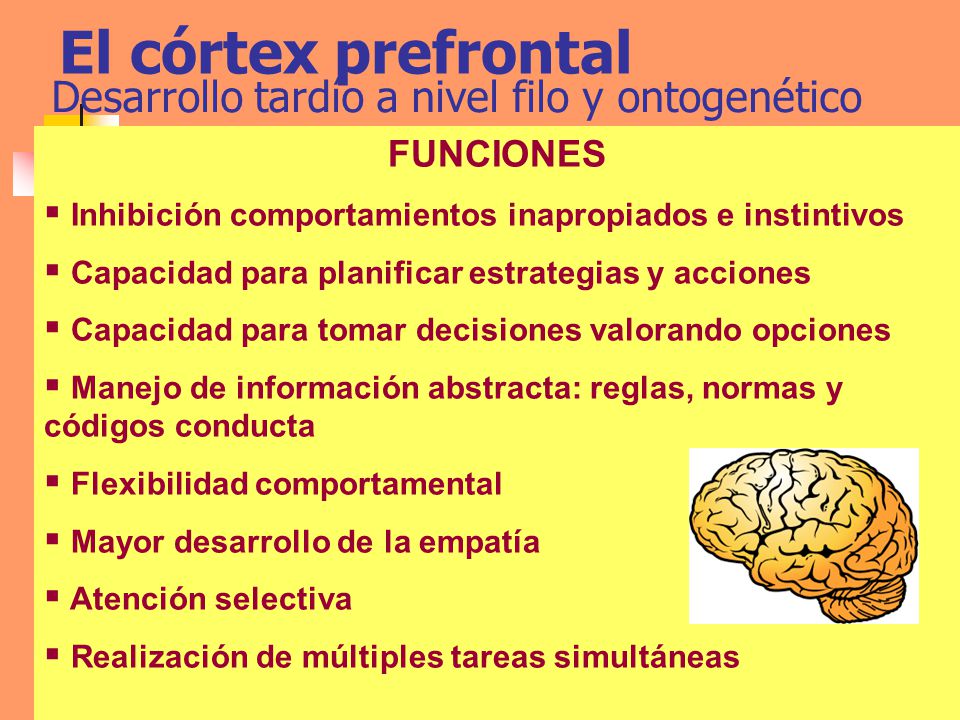 El córtex prefrontal
Desarrollo tardío a nivel filo y ontogenético

FUNCIONES

▪ Inhibición comportamientos inapropiados e instintivos

▪ Capacidad para planificar estrategias y acciones

▪ Capacidad para tomar decisiones valorando opciones

▪ Manejo de información abstracta: reglas, normas y códigos conducta

▪ Flexibilidad comportamental

▪ Mayor desarrollo de la empatía

▪ Atención selectiva

▪ Realización de múltiples tareas simultáneas